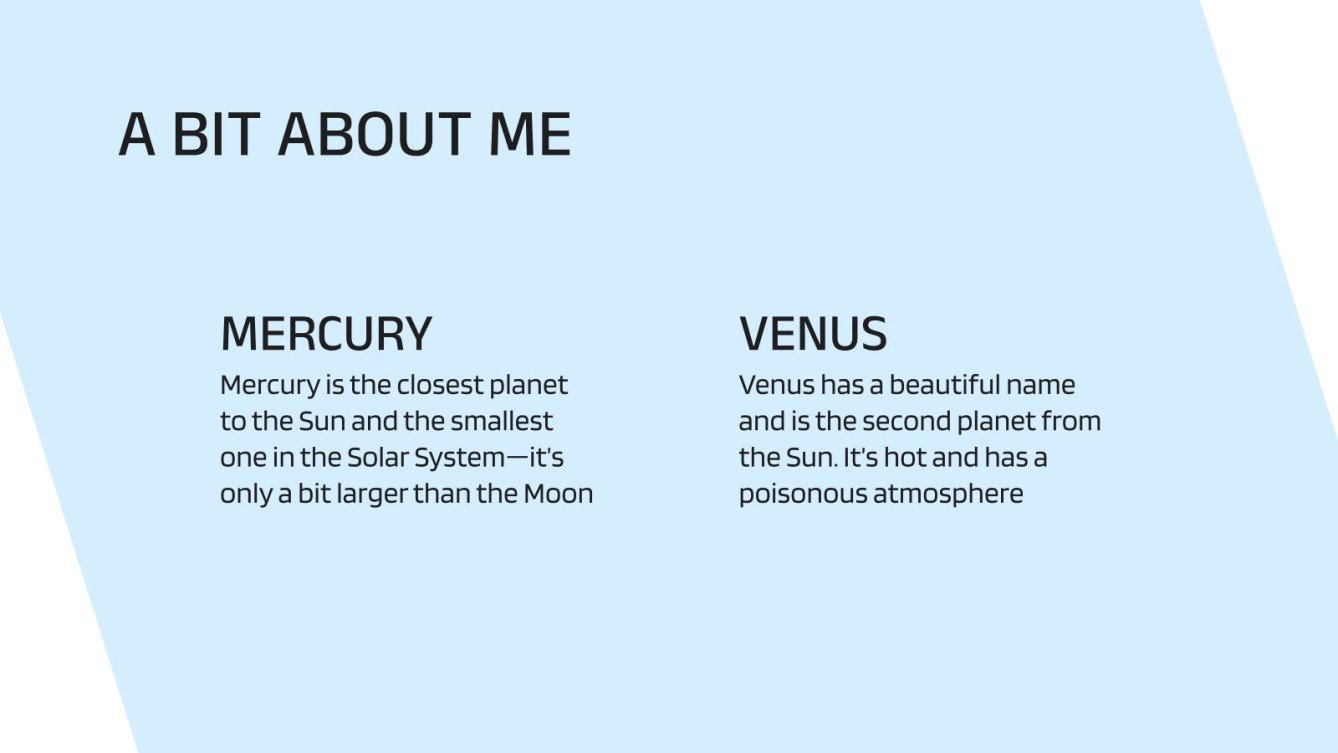 A BIT ABOUT ME

MERCURY

Mercury is the closest planet to the Sun and the smallest one in the Solar System—it's only a bit larger than the Moon

VENUS

Venus has a beautiful name and is the second planet from the Sun. It's hot and has a poisonous atmosphere